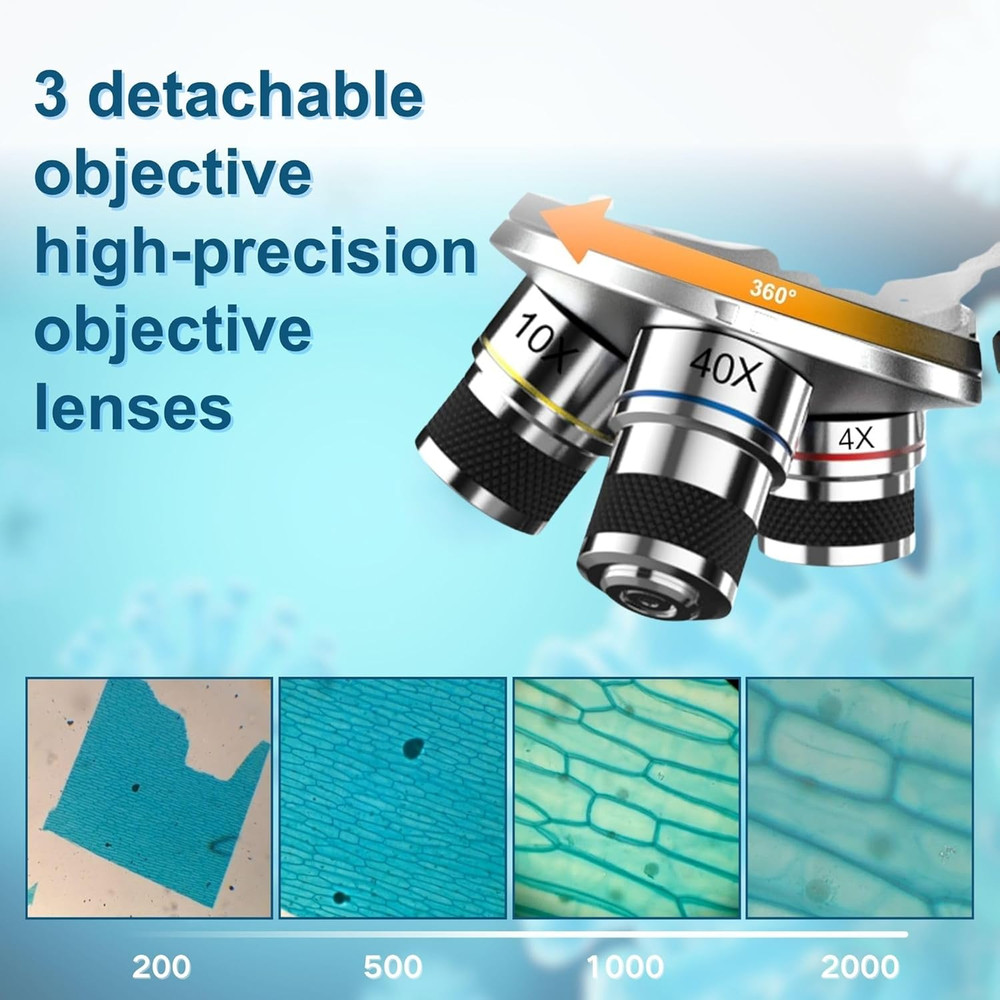 3 detachable objective high-precision objective lenses

360°

10X

40X

4X

200

500

1000

2000